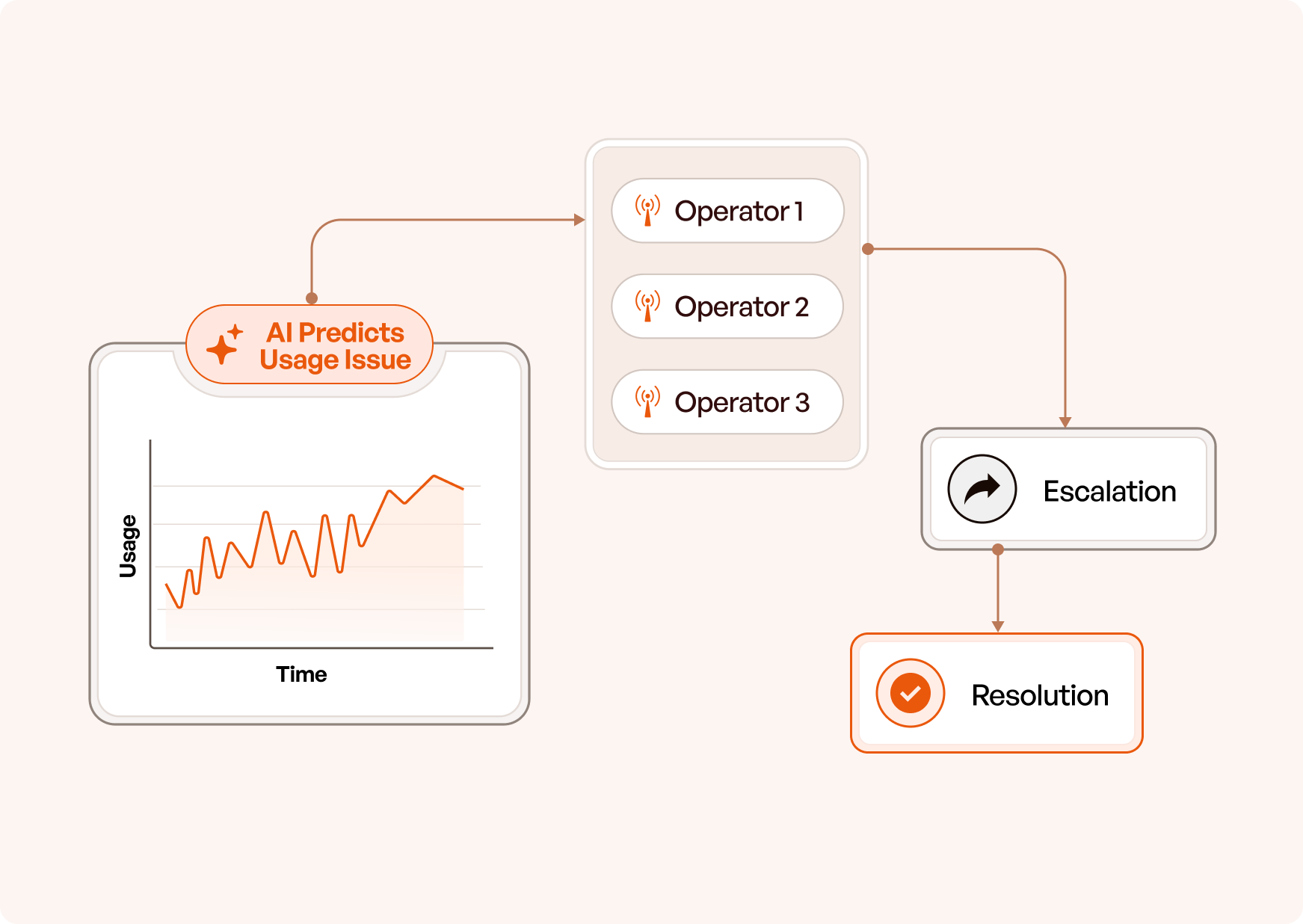 AI Predicts Usage Issue

Usage

Time

Operator 1

Operator 2

Operator 3

Escalation

Resolution